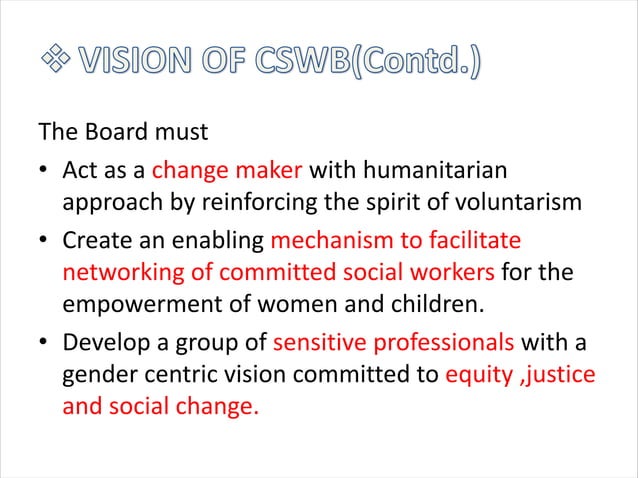 ❖ VISION OF CSWB(Contd.)

The Board must

• Act as a change maker with humanitarian approach by reinforcing the spirit of voluntarism

• Create an enabling mechanism to facilitate networking of committed social workers for the empowerment of women and children.

• Develop a group of sensitive professionals with a gender centric vision committed to equity ,justice and social change.